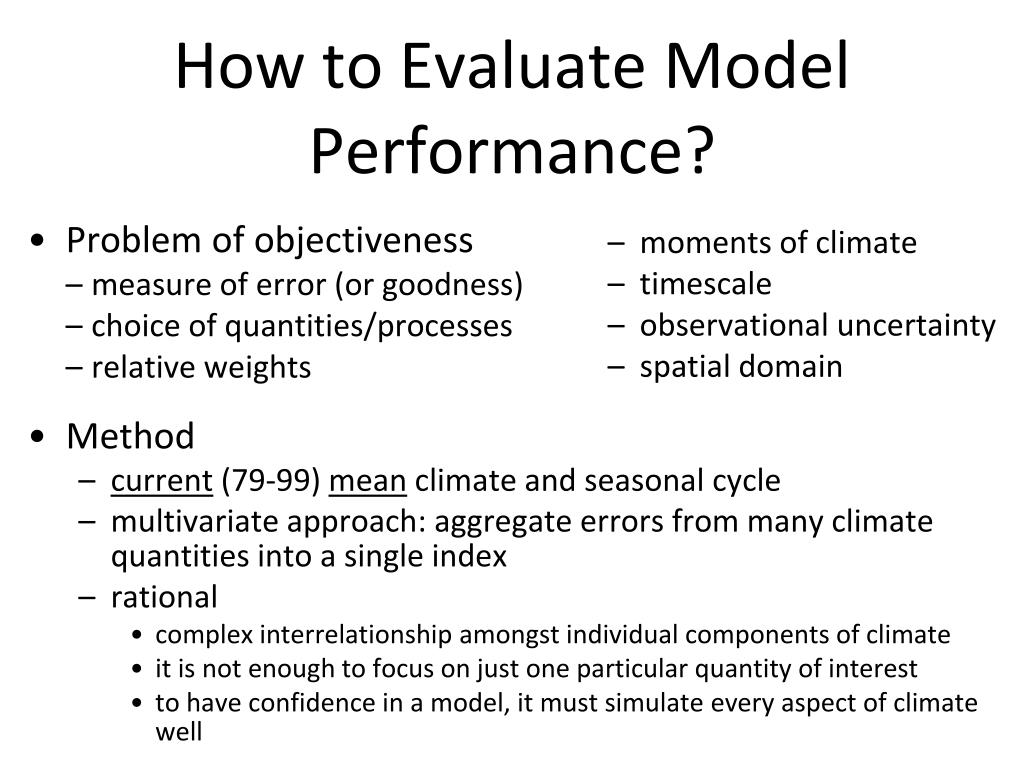 How to Evaluate Model Performance?

• Problem of objectiveness
– measure of error (or goodness)
– choice of quantities/processes
– relative weights

– moments of climate
– timescale
– observational uncertainty
– spatial domain

• Method
– current (79-99) mean climate and seasonal cycle
– multivariate approach: aggregate errors from many climate quantities into a single index
– rational
• complex interrelationship amongst individual components of climate
• it is not enough to focus on just one particular quantity of interest
• to have confidence in a model, it must simulate every aspect of climate well